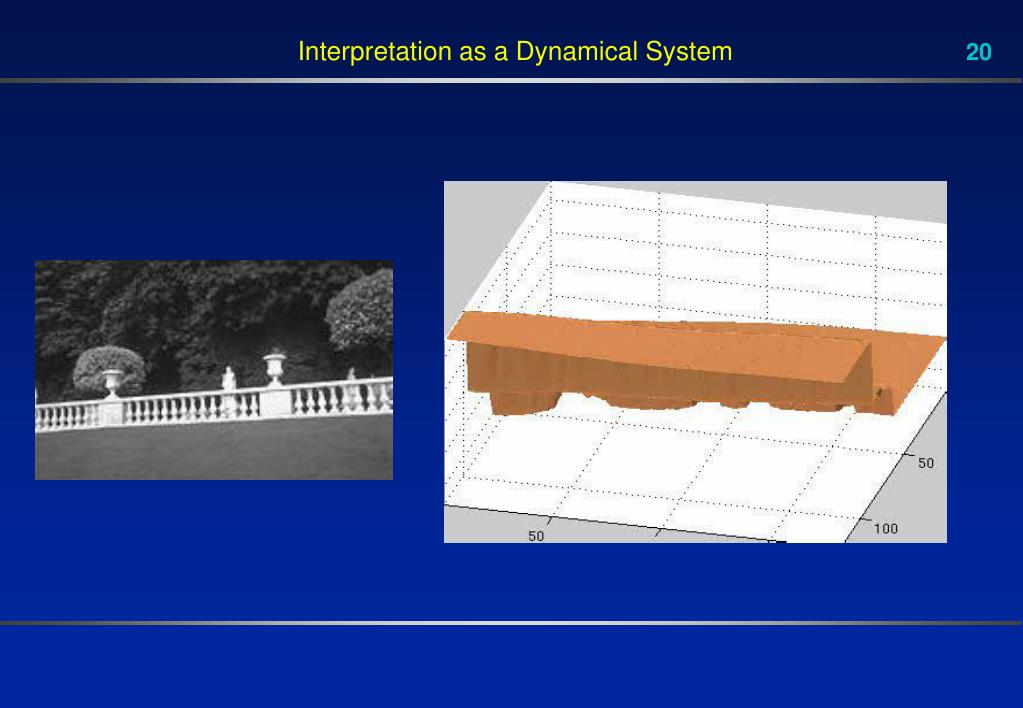 Interpretation as a Dynamical System

20

50

100

50